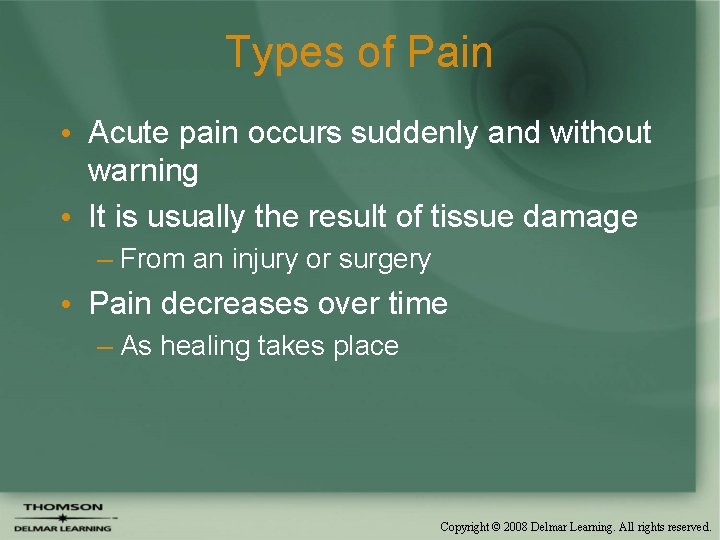 Types of Pain

• Acute pain occurs suddenly and without warning
• It is usually the result of tissue damage
– From an injury or surgery
• Pain decreases over time
– As healing takes place

THOMSON
DELMAR LEARNING

Copyright © 2008 Delmar Learning. All rights reserved.